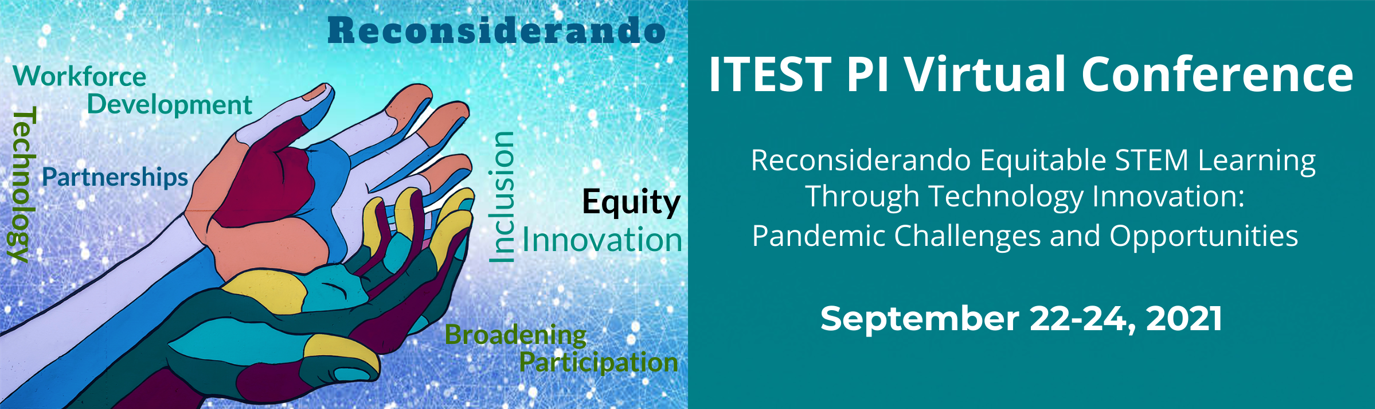 Reconsiderando

Workforce Development

Technology

Partnerships

Inclusion

Equity

Innovation

Broadening Participation

ITEST PI Virtual Conference

Reconsiderando Equitable STEM Learning Through Technology Innovation: Pandemic Challenges and Opportunities

September 22-24, 2021